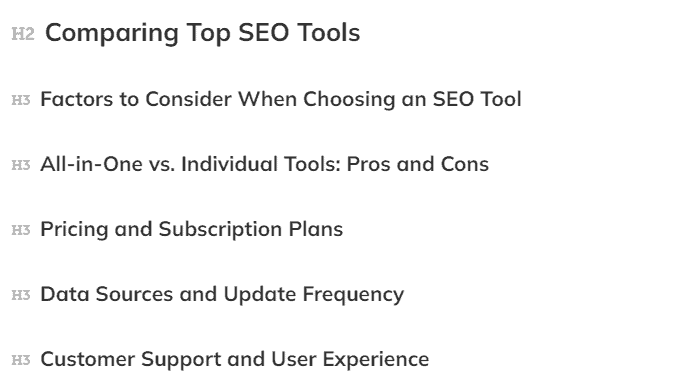 H2 Comparing Top SEO Tools

H3 Factors to Consider When Choosing an SEO Tool

H3 All-in-One vs. Individual Tools: Pros and Cons

H3 Pricing and Subscription Plans

H3 Data Sources and Update Frequency

H3 Customer Support and User Experience